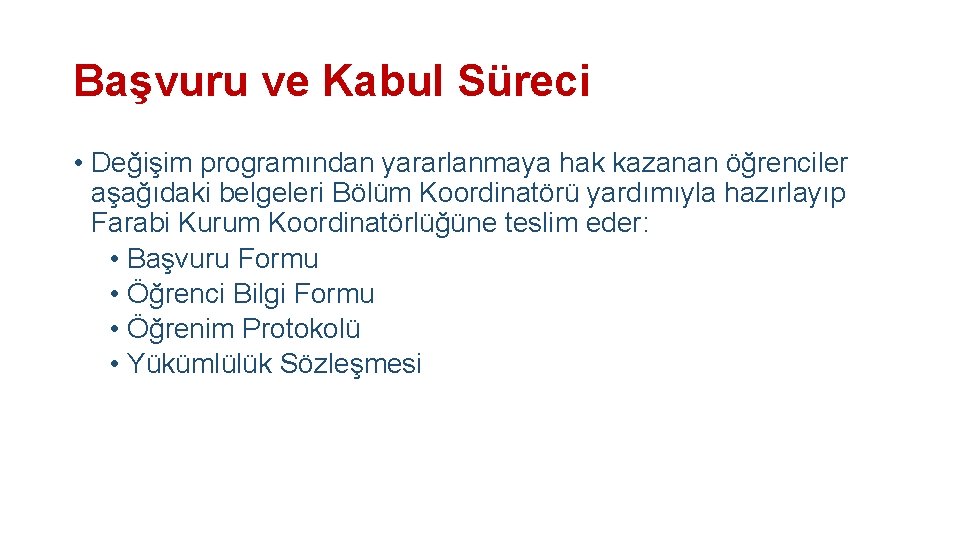 Başvuru ve Kabul Süreci

• Değişim programından yararlanmaya hak kazanan öğrenciler aşağıdaki belgeleri Bölüm Koordinatörü yardımıyla hazırlayıp Farabi Kurum Koordinatörlüğüne teslim eder:
• Başvuru Formu
• Öğrenci Bilgi Formu
• Öğrenim Protokolü
• Yükümlülük Sözleşmesi